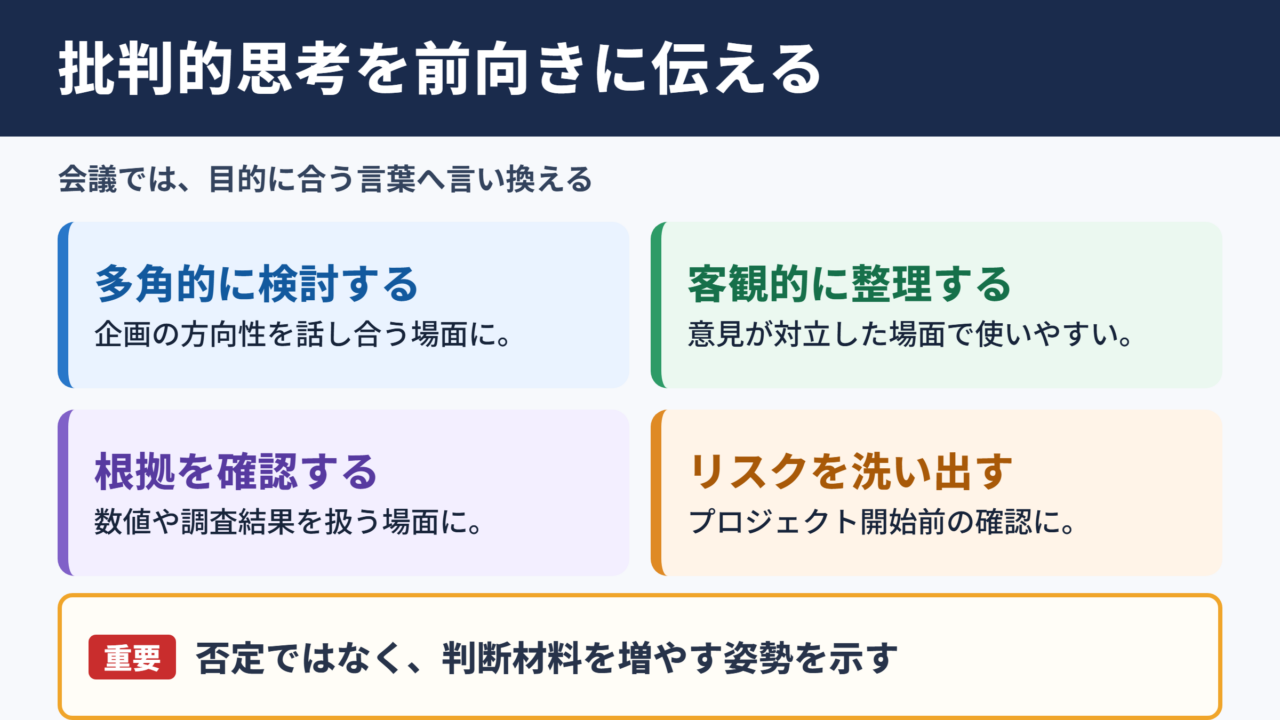 批判的思考を前向きに伝える

会議では、目的に合う言葉へ言い換える

多角的に検討する
企画の方向性を話し合う場面に。

客観的に整理する
意見が対立した場面で使いやすい。

根拠を確認する
数値や調査結果を扱う場面に。

リスクを洗い出す
プロジェクト開始前の確認に。

重要 否定ではなく、判断材料を増やす姿勢を示す